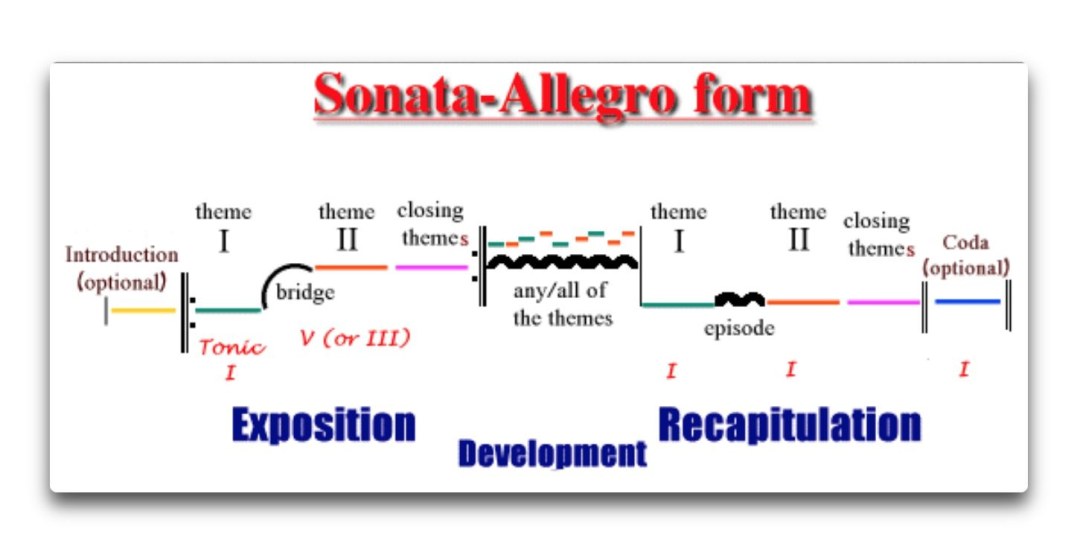 Sonata-Allegro form

Introduction (optional)

theme I

bridge

theme II

closing themes

any/all of the themes

theme I

episode

theme II

closing themes

Coda (optional)

Tonic I

V (or III)

I

I

I

Exposition

Development

Recapitulation